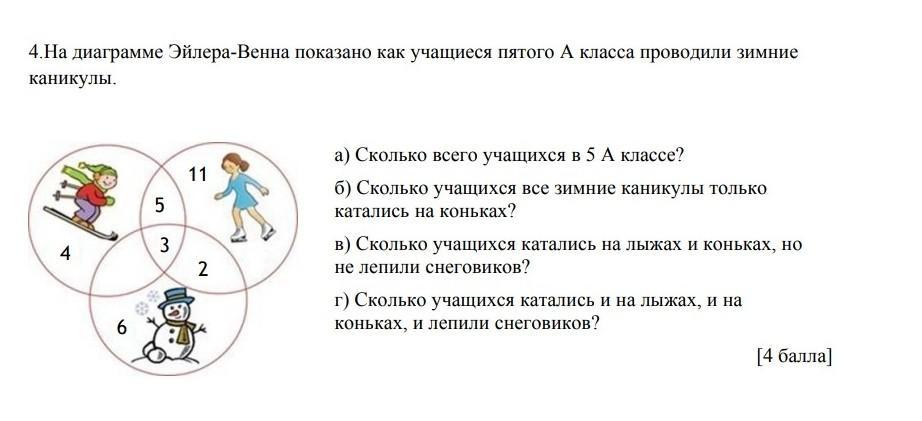 4.На диаграмме Эйлера-Венна показано как учащиеся пятого А класса проводили зимние каникулы.

11
5
4
3
2
6

а) Сколько всего учащихся в 5 А классе?

б) Сколько учащихся все зимние каникулы только катались на коньках?

в) Сколько учащихся катались на лыжах и коньках, но не лепили снеговиков?

г) Сколько учащихся катались и на лыжах, и на коньках, и лепили снеговиков?

[4 балла]